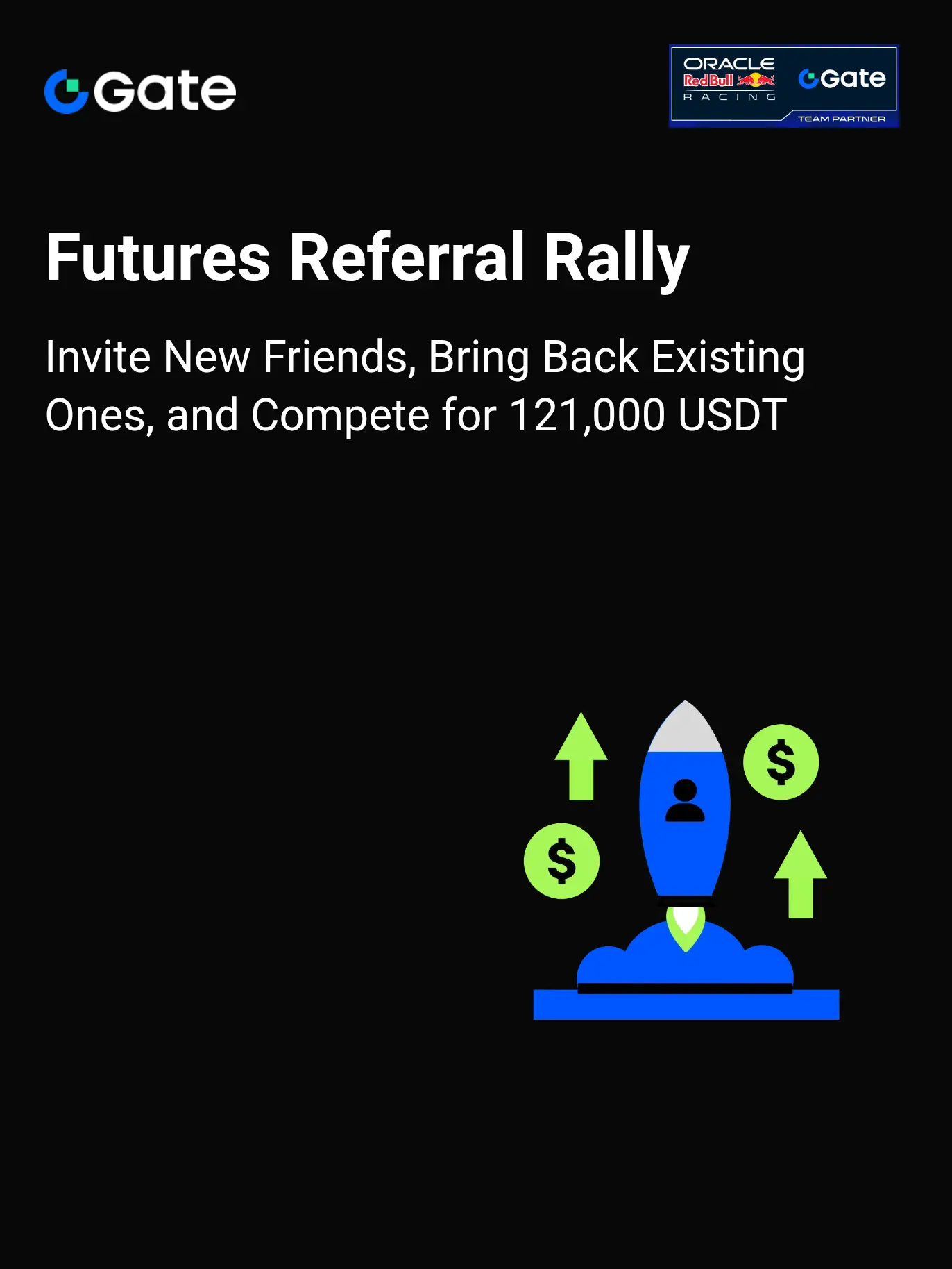 Gate

ORACLE
Red Bull
RACING
Gate
TEAM PARTNER

Futures Referral Rally

Invite New Friends, Bring Back Existing Ones, and Compete for 121,000 USDT

$

$